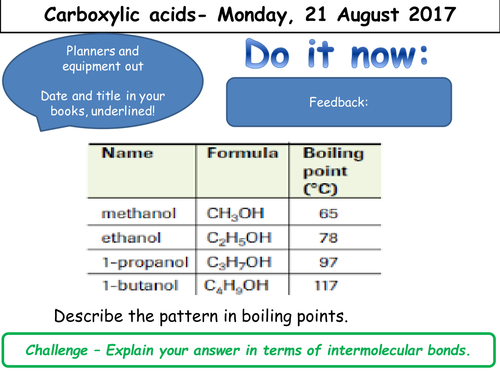 Carboxylic acids- Monday, 21 August 2017

Planners and equipment out

Date and title in your books, underlined!

Do it now:

Feedback:

| Name | Formula | Boiling point (°C) |
|---|---|---|
| methanol | $CH_3OH$ | 65 |
| ethanol | $C_2H_5OH$ | 78 |
| 1-propanol | $C_3H_7OH$ | 97 |
| 1-butanol | $C_4H_9OH$ | 117 |

Describe the pattern in boiling points.

Challenge – Explain your answer in terms of intermolecular bonds.